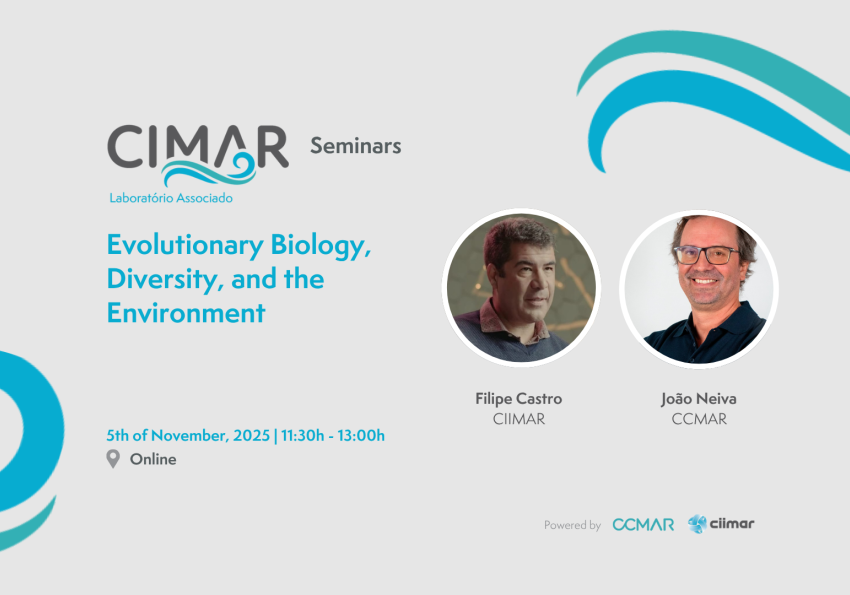 CIMAR Seminars
Laboratório Associado

Evolutionary Biology, Diversity, and the Environment

Filipe Castro
CIIMAR

João Neiva
CCMAR

5th of November, 2025 | 11:30h - 13:00h
Online

Powered by CCMAR ciimar